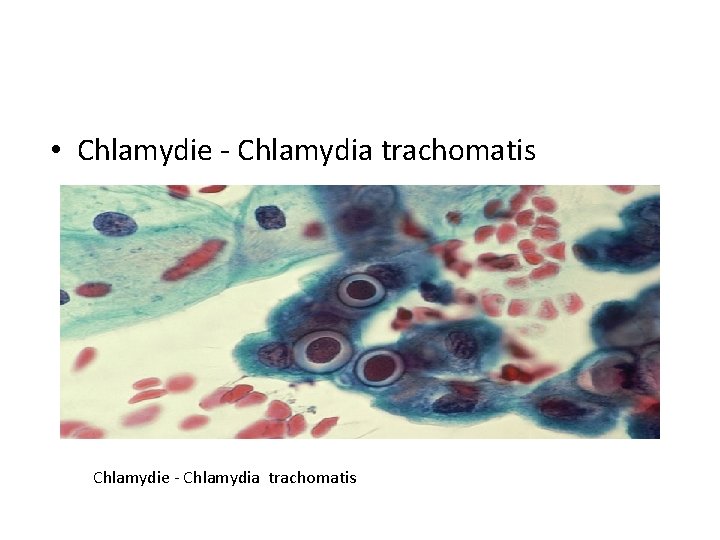 • Chlamydie - Chlamydia trachomatis

Chlamydie - Chlamydia trachomatis